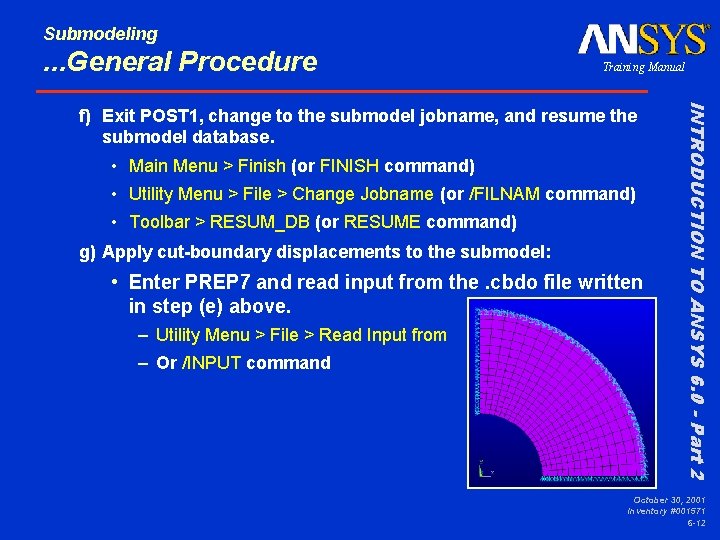 Submodeling
...General Procedure

ANSYS
Training Manual

f) Exit POST1, change to the submodel jobname, and resume the submodel database.

• Main Menu > Finish (or FINISH command)
• Utility Menu > File > Change Jobname (or /FILNAM command)
• Toolbar > RESUM_DB (or RESUME command)

g) Apply cut-boundary displacements to the submodel:

• Enter PREP7 and read input from the .cbdo file written in step (e) above.
– Utility Menu > File > Read Input from
– Or /INPUT command

INTRODUCTION TO ANSYS 6.0 - Part 2

October 30, 2001
Inventory #001571
6-12